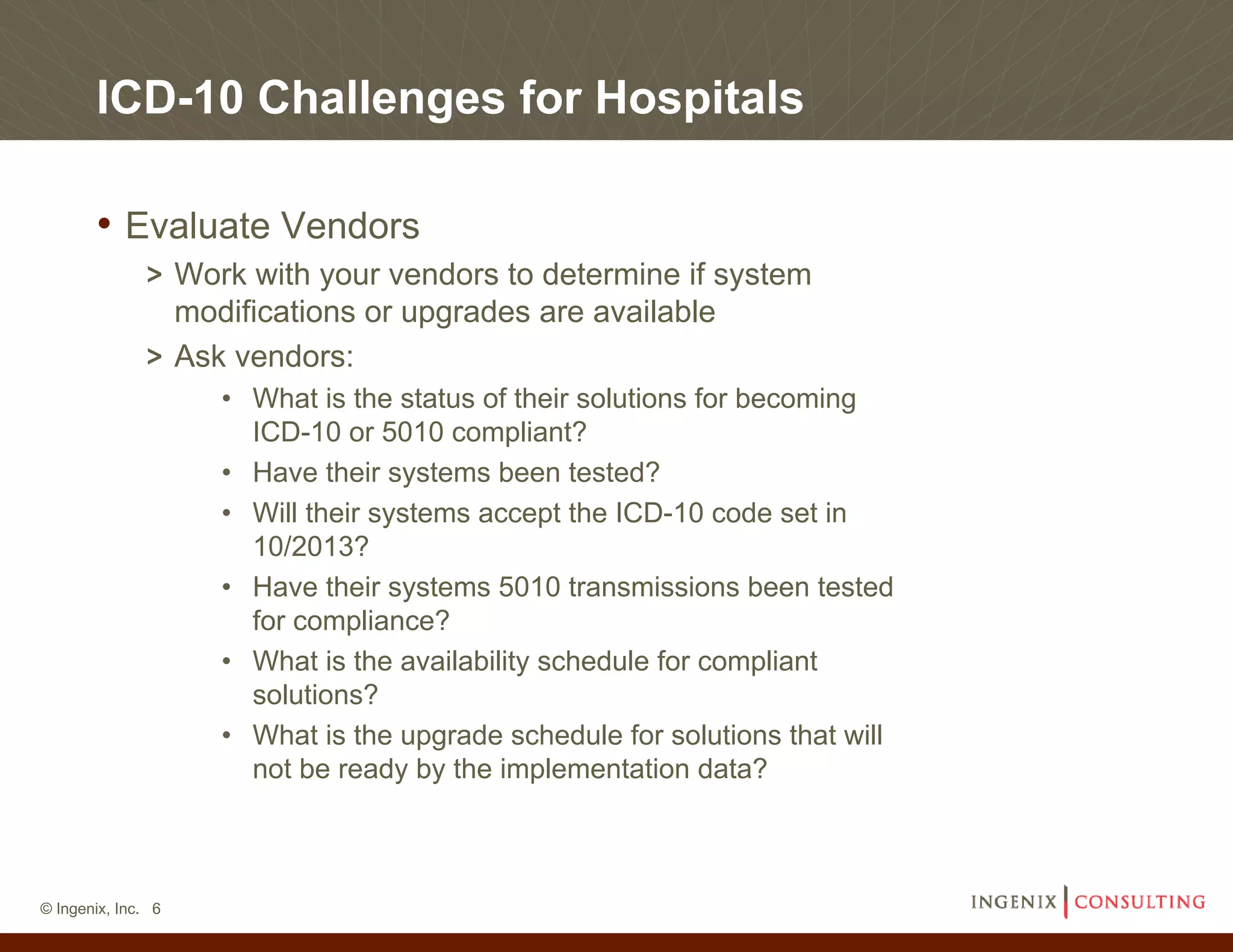 ICD-10 Challenges for Hospitals

• Evaluate Vendors

> Work with your vendors to determine if system modifications or upgrades are available

> Ask vendors:

• What is the status of their solutions for becoming ICD-10 or 5010 compliant?

• Have their systems been tested?

• Will their systems accept the ICD-10 code set in 10/2013?

• Have their systems 5010 transmissions been tested for compliance?

• What is the availability schedule for compliant solutions?

• What is the upgrade schedule for solutions that will not be ready by the implementation data?

© Ingenix, Inc. 6

INGENIX | CONSULTING